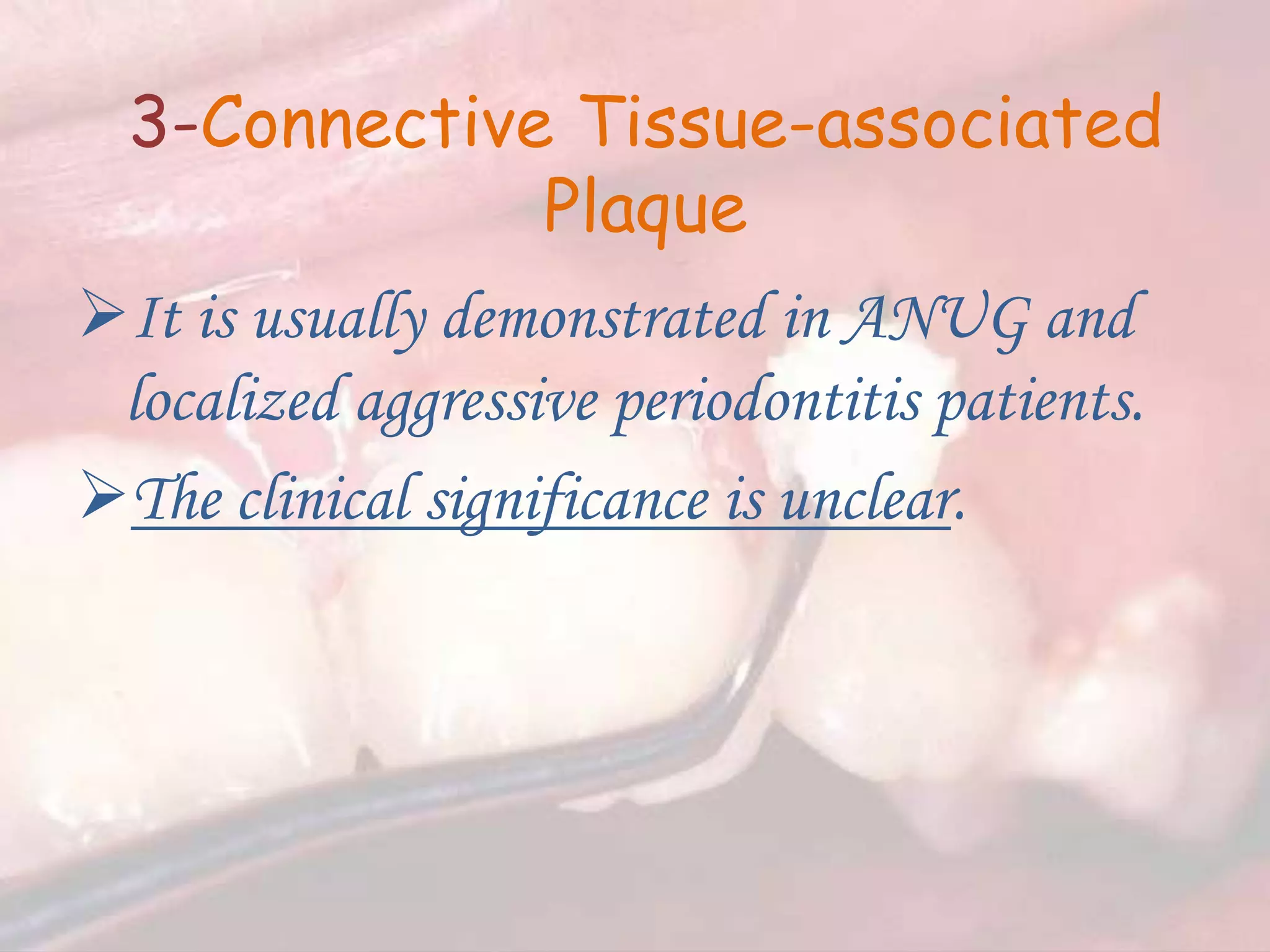 3-Connective Tissue-associated Plaque

➢ It is usually demonstrated in ANUG and localized aggressive periodontitis patients.

➢ The clinical significance is unclear.